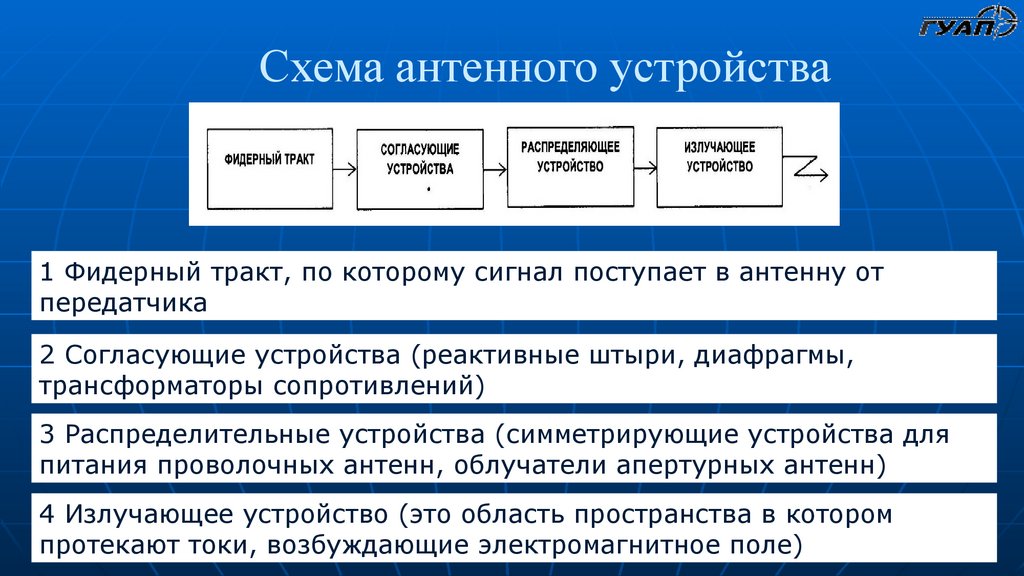 ГУАП

Схема антенного устройства

ФИДЕРНЫЙ ТРАКТ

СОГЛАСУЮЩИЕ УСТРОЙСТВА

РАСПРЕДЕЛЯЮЩЕЕ УСТРОЙСТВО

ИЗЛУЧАЮЩЕЕ УСТРОЙСТВО

1 Фидерный тракт, по которому сигнал поступает в антенну от передатчика

2 Согласующие устройства (реактивные штыри, диафрагмы, трансформаторы сопротивлений)

3 Распределительные устройства (симметрирующие устройства для питания проволочных антенн, облучатели апертурных антенн)

4 Излучающее устройство (это область пространства в котором протекают токи, возбуждающие электромагнитное поле)